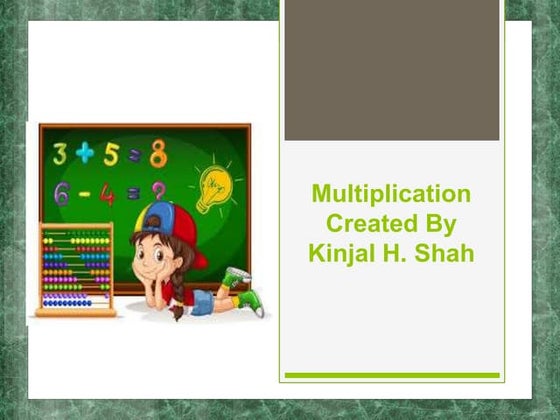 $3 + 5 = 8$
$6 - 4 = ?$

Multiplication
Created By
Kinjal H. Shah